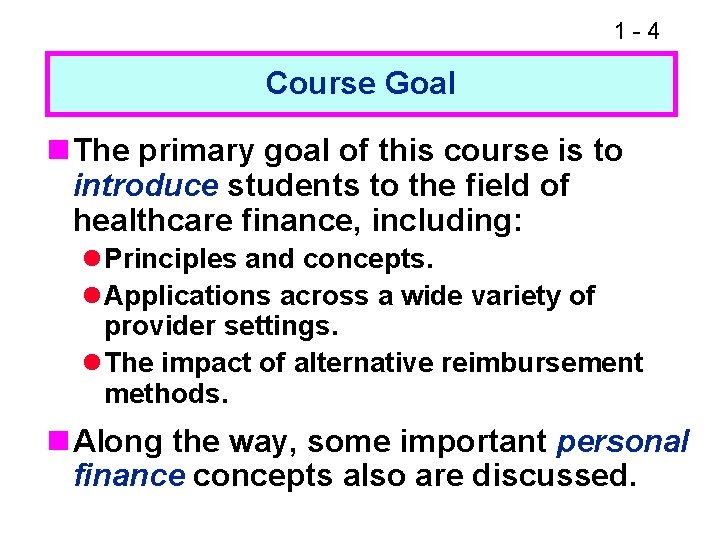 1 - 4

Course Goal

The primary goal of this course is to introduce students to the field of healthcare finance, including:

Principles and concepts.

Applications across a wide variety of provider settings.

The impact of alternative reimbursement methods.

Along the way, some important personal finance concepts also are discussed.